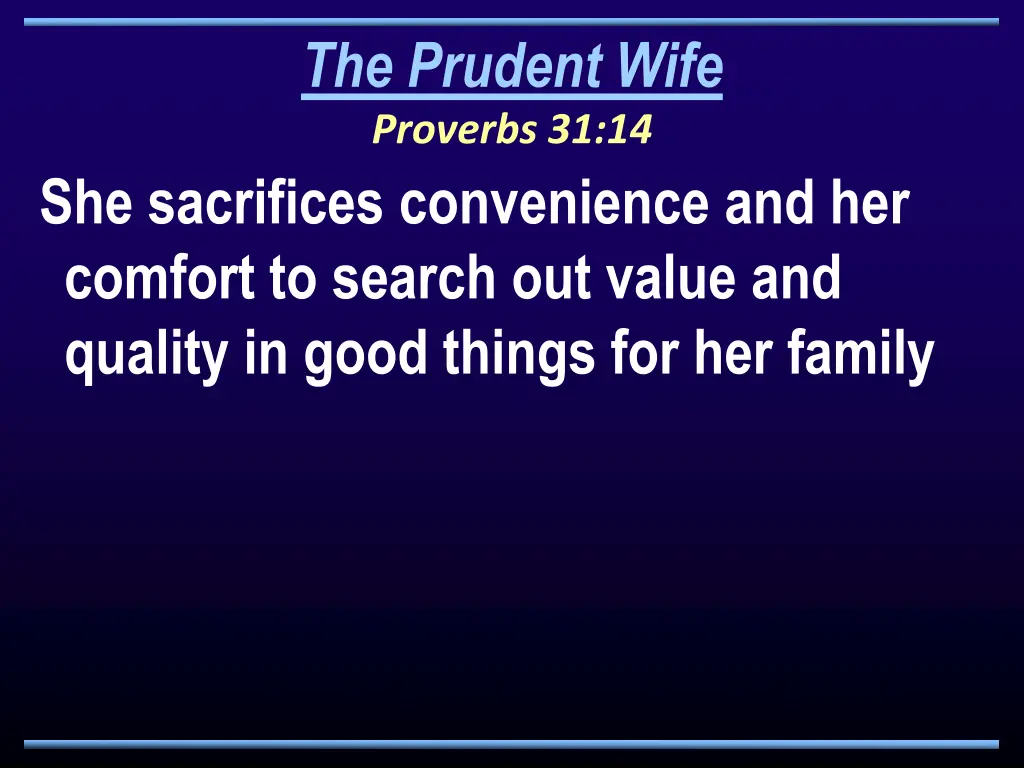 The Prudent Wife
Proverbs 31:14

She sacrifices convenience and her comfort to search out value and quality in good things for her family